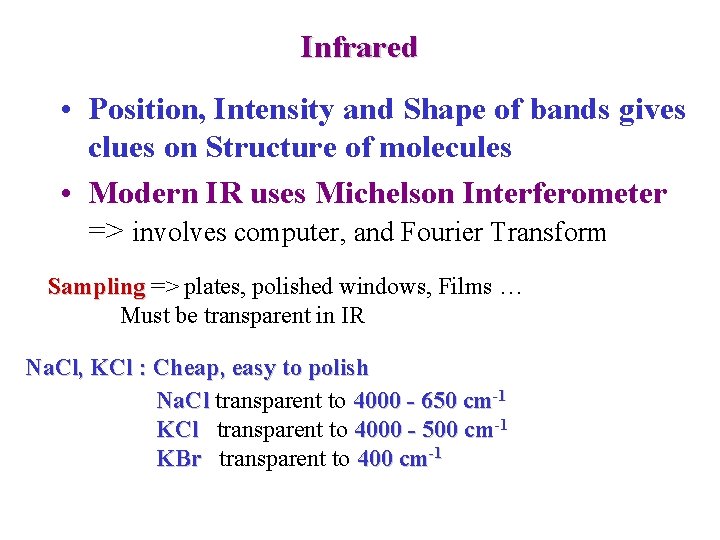 Infrared

• Position, Intensity and Shape of bands gives clues on Structure of molecules

• Modern IR uses Michelson Interferometer
=> involves computer, and Fourier Transform

Sampling => plates, polished windows, Films …
Must be transparent in IR

NaCl, KCl : Cheap, easy to polish
NaCl transparent to 4000 - 650 cm$^{-1}$
KCl transparent to 4000 - 500 cm$^{-1}$
KBr transparent to 400 cm$^{-1}$